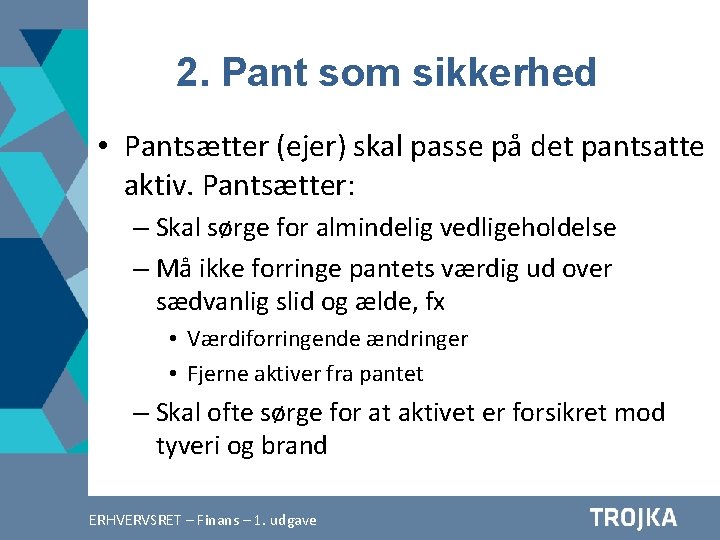 2. Pant som sikkerhed

• Pantsætter (ejer) skal passe på det pantsatte aktiv. Pantsætter:
– Skal sørge for almindelig vedligeholdelse
– Må ikke forringe pantets værdig ud over sædvanlig slid og ælde, fx
• Værdiforringende ændringer
• Fjerne aktiver fra pantet
– Skal ofte sørge for at aktivet er forsikret mod tyveri og brand

ERHVERVSRET – Finans – 1. udgave

TROJKA